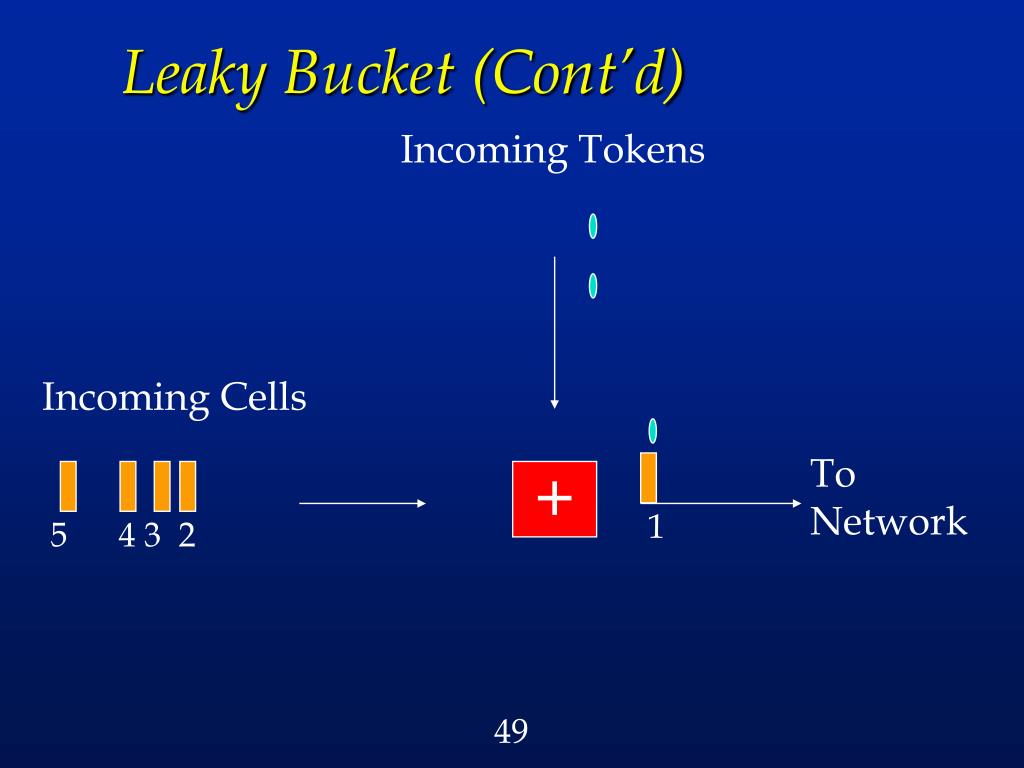 Leaky Bucket (Cont'd)

Incoming Tokens

Incoming Cells

5 4 3 2

+

1

To Network

49